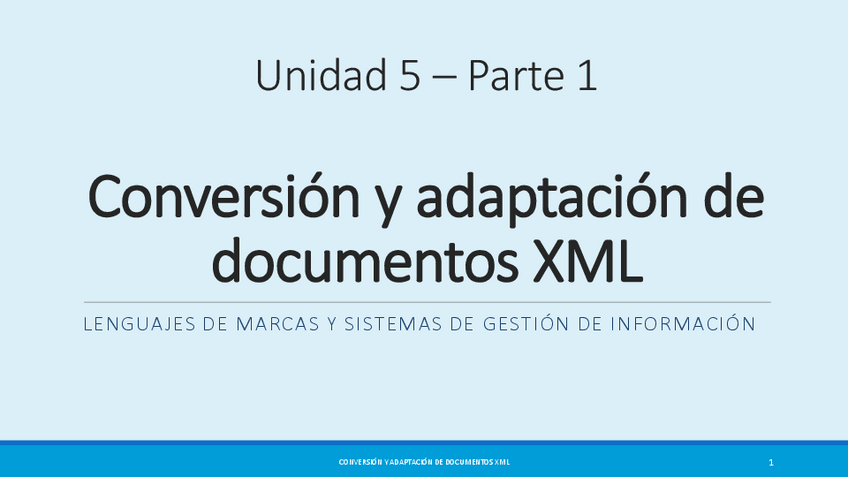 Unidad 5 – Parte 1

Conversión y adaptación de documentos XML

LENGUAJES DE MARCAS Y SISTEMAS DE GESTIÓN DE INFORMACIÓN

CONVERSIÓN Y ADAPTACIÓN DE DOCUMENTOS XML

1